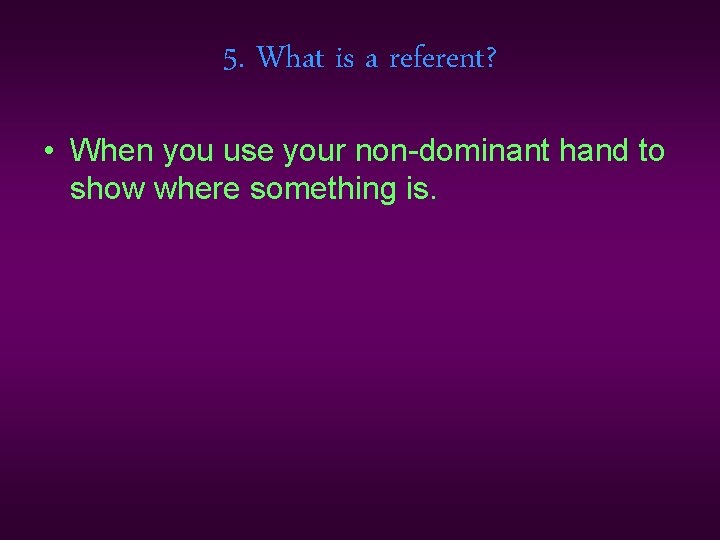 5. What is a referent?

• When you use your non-dominant hand to show where something is.